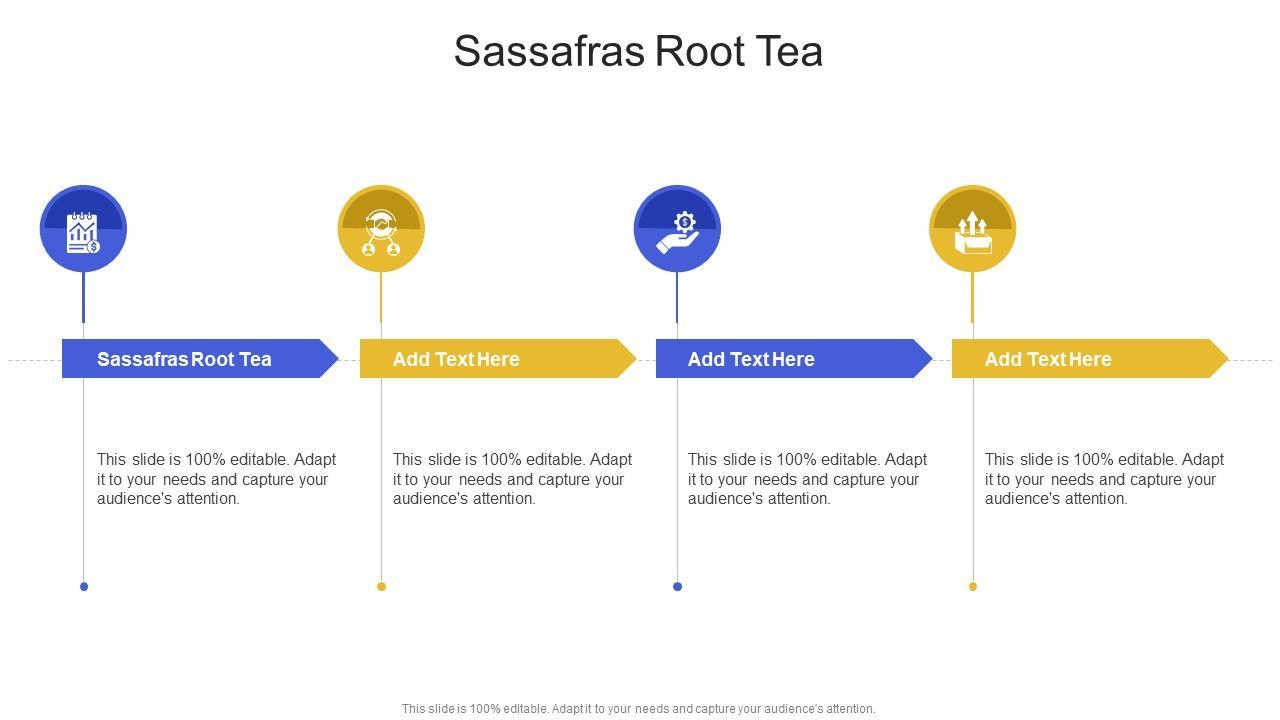 Sassafras Root Tea

Sassafras Root Tea

This slide is 100% editable. Adapt it to your needs and capture your audience's attention.

Add Text Here

This slide is 100% editable. Adapt it to your needs and capture your audience's attention.

Add Text Here

This slide is 100% editable. Adapt it to your needs and capture your audience's attention.

Add Text Here

This slide is 100% editable. Adapt it to your needs and capture your audience's attention.

This slide is 100% editable. Adapt it to your needs and capture your audience's attention.